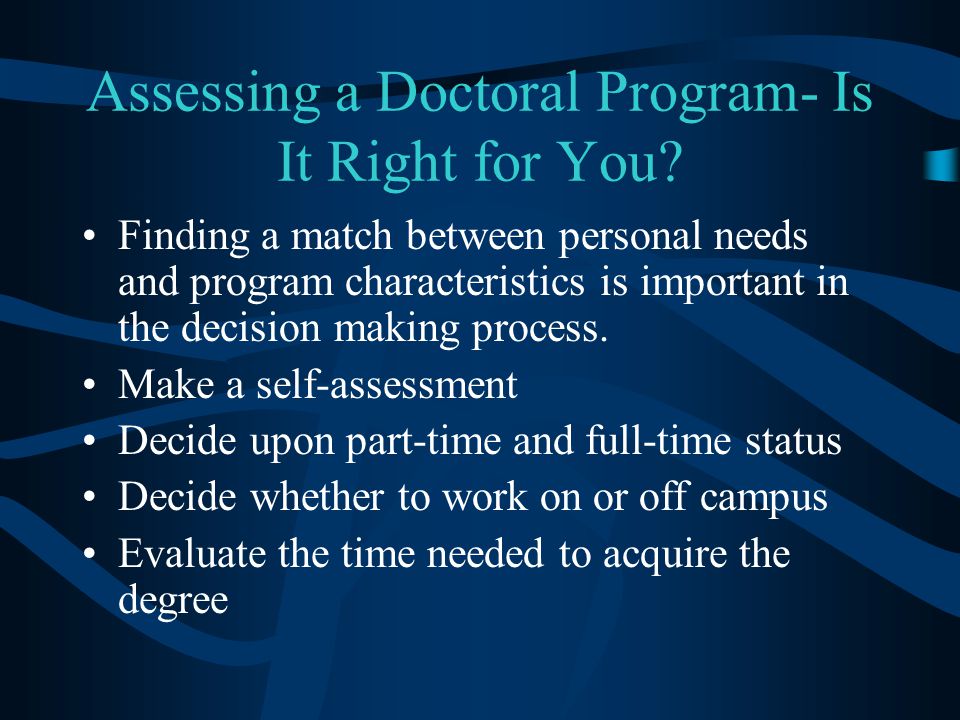 Assessing a Doctoral Program- Is It Right for You?

• Finding a match between personal needs and program characteristics is important in the decision making process.
• Make a self-assessment
• Decide upon part-time and full-time status
• Decide whether to work on or off campus
• Evaluate the time needed to acquire the degree